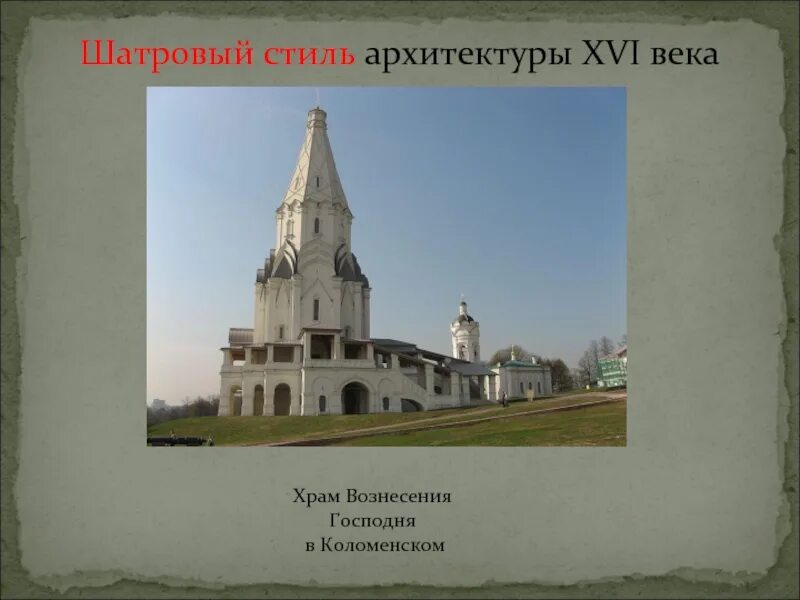 Шатровый стиль архитектуры XVI века

Храм Вознесения Господня в Коломенском